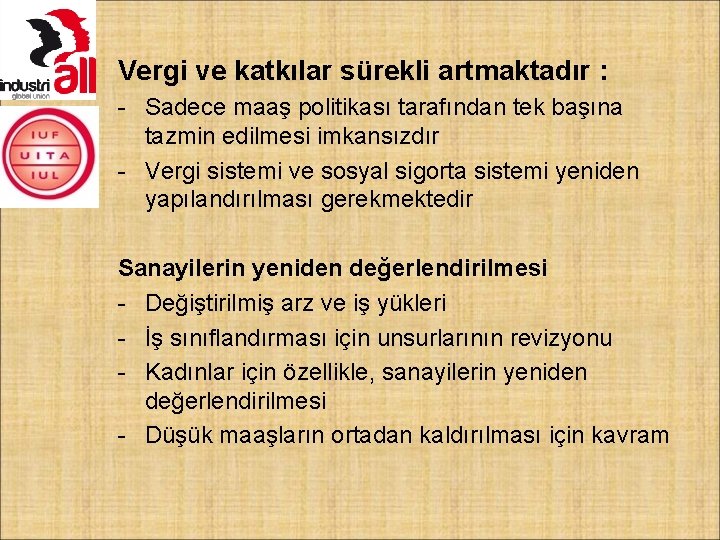 industri all
global union

IUF
UITA
IUL

Vergi ve katkılar sürekli artmaktadır :
- Sadece maaş politikası tarafından tek başına tazmin edilmesi imkansızdır
- Vergi sistemi ve sosyal sigorta sistemi yeniden yapılandırılması gerekmektedir

Sanayilerin yeniden değerlendirilmesi
- Değiştirilmiş arz ve iş yükleri
- İş sınıflandırması için unsurlarının revizyonu
- Kadınlar için özellikle, sanayilerin yeniden değerlendirilmesi
- Düşük maaşların ortadan kaldırılması için kavram